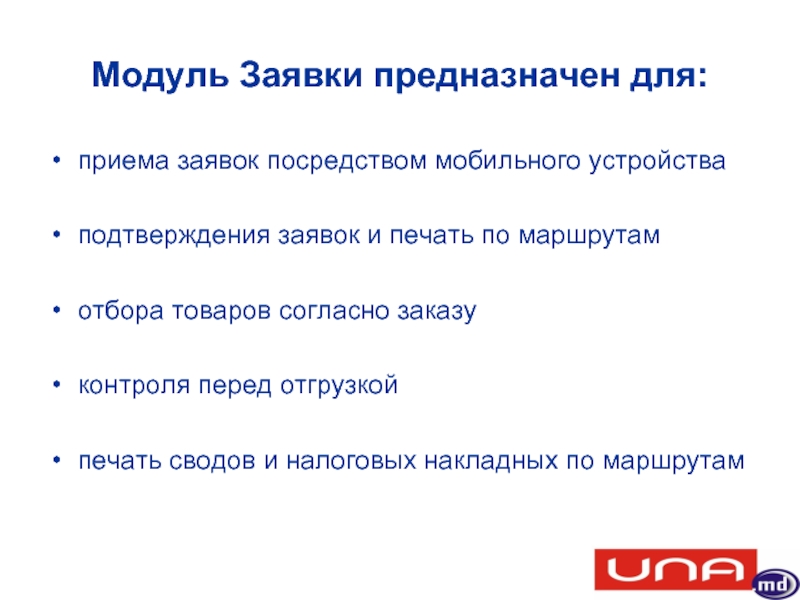 Модуль Заявки предназначен для:

• приема заявок посредством мобильного устройства

• подтверждения заявок и печать по маршрутам

• отбора товаров согласно заказу

• контроля перед отгрузкой

• печать сводов и налоговых накладных по маршрутам

UNA md